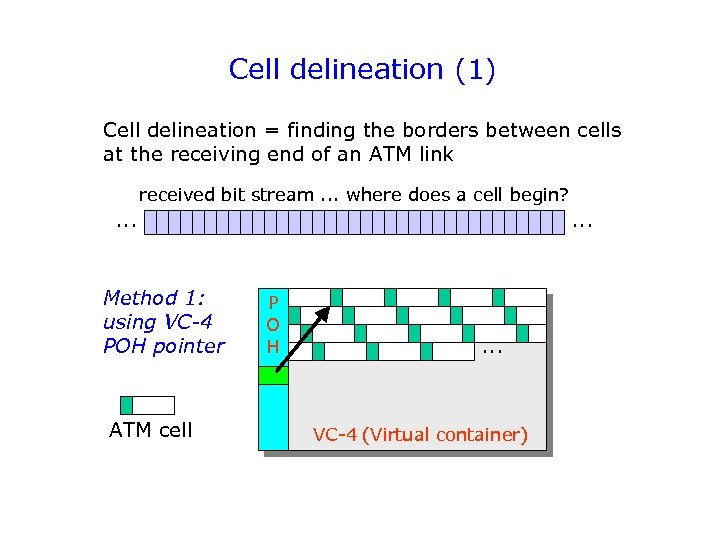 Cell delineation (1)

Cell delineation = finding the borders between cells at the receiving end of an ATM link

received bit stream ... where does a cell begin?

...

...

Method 1: using VC-4 POH pointer

P O H

...

ATM cell

VC-4 (Virtual container)